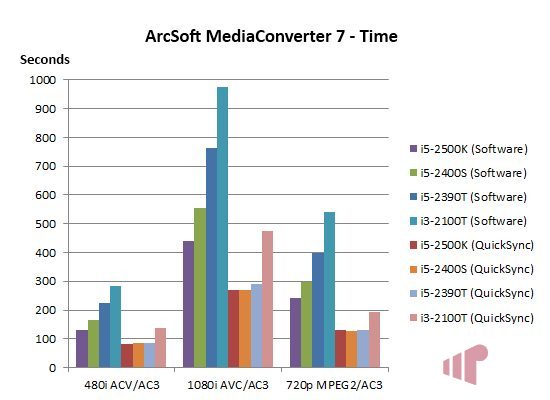 ArcSoft MediaConverter 7 - Time

Seconds

1000
900
800
700
600
500
400
300
200
100
0

480i ACV/AC3
1080i AVC/AC3
720p MPEG2/AC3

i5-2500K (Software)
i5-2400S (Software)
i5-2390T (Software)
i3-2100T (Software)
i5-2500K (QuickSync)
i5-2400S (QuickSync)
i5-2390T (QuickSync)
i3-2100T (QuickSync)